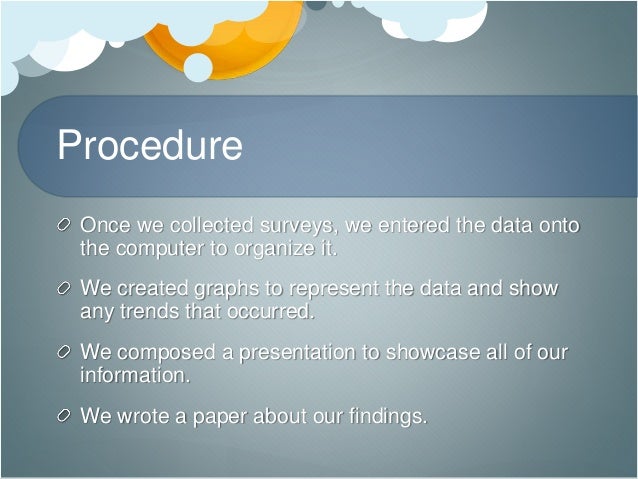 Procedure

Once we collected surveys, we entered the data onto the computer to organize it.

We created graphs to represent the data and show any trends that occurred.

We composed a presentation to showcase all of our information.

We wrote a paper about our findings.